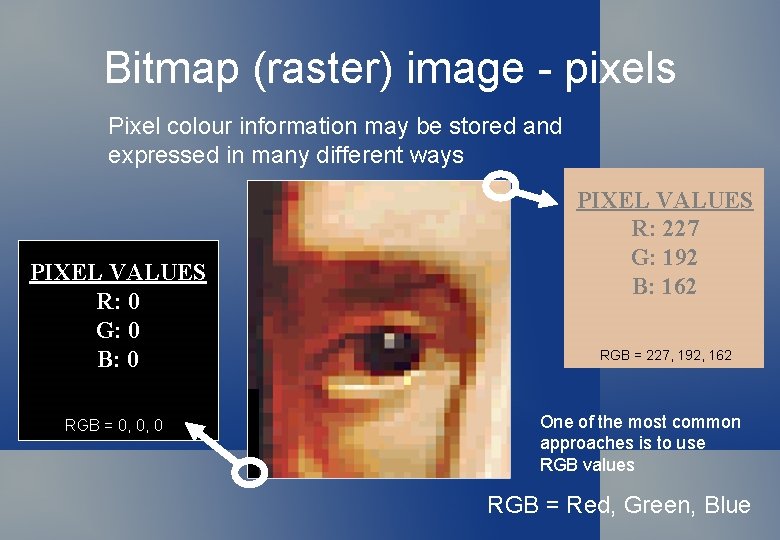 Bitmap (raster) image - pixels

Pixel colour information may be stored and expressed in many different ways

PIXEL VALUES
R: 0
G: 0
B: 0

RGB = 0, 0, 0

PIXEL VALUES
R: 227
G: 192
B: 162

RGB = 227, 192, 162

One of the most common approaches is to use RGB values

RGB = Red, Green, Blue